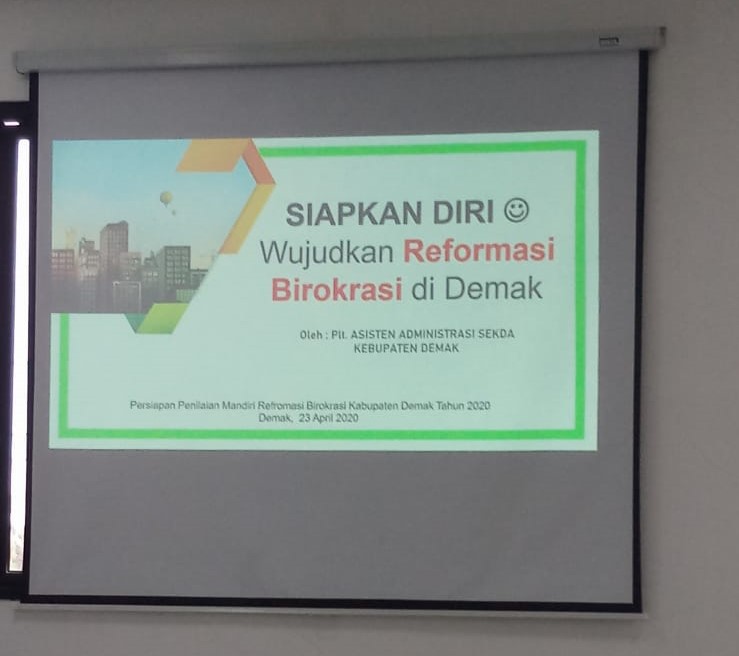 SIAPKAN DIRI ☺
Wujudkan Reformasi Birokrasi di Demak

Oleh : Plt. ASISTEN ADMINISTRASI SEKDA KEBUPATEN DEMAK

Persiapan Penilaian Mandiri Refromasi Birokrasi Kabupaten Demak Tahun 2020
Demak, 23 April 2020